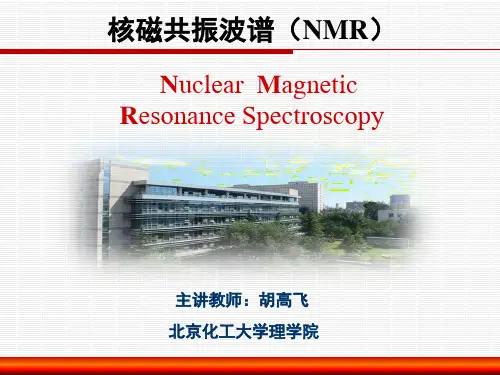 核磁共振波谱（NMR）

Nuclear Magnetic Resonance Spectroscopy

主讲教师：胡高飞

北京化工大学理学院